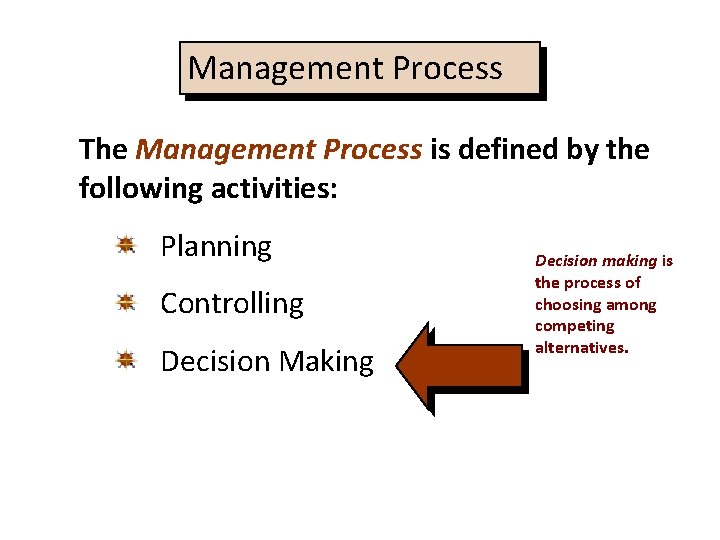 Management Process

The Management Process is defined by the following activities:

Planning

Controlling

Decision Making

Decision making is the process of choosing among competing alternatives.